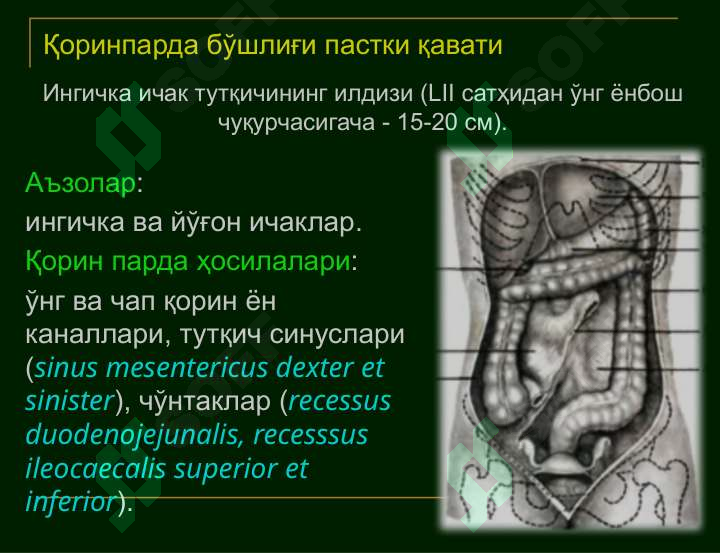 Қоринпарда бўшлиғи пастки қавати

Ингичка ичак тутқичининг илдизи (LII сатҳидан ўнг ёнбош чуқурчасигача - 15-20 см).

Аъзолар:
ингичка ва йўғон ичаклар.
Қорин парда ҳосилалари:
ўнг ва чап қорин ён каналлари, тутқич синуслари (sinus mesentericus dexter et sinister), чўнтаклар (recessus duodenojejunalis, recesssus ileocaecalis superior et inferior).